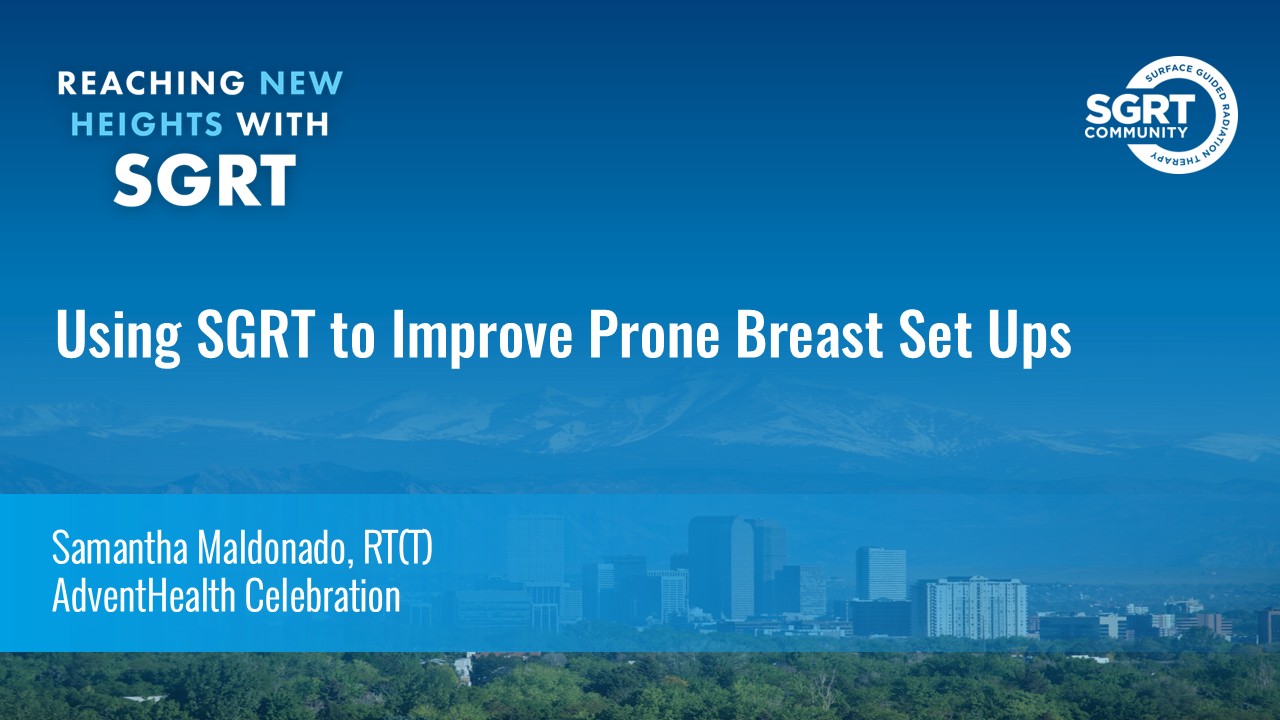 REACHING NEW HEIGHTS WITH SGRT

SGRT COMMUNITY SURFACE GUIDED RADIATION THERAPY

Using SGRT to Improve Prone Breast Set Ups

Samantha Maldonado, RT(T)
AdventHealth Celebration